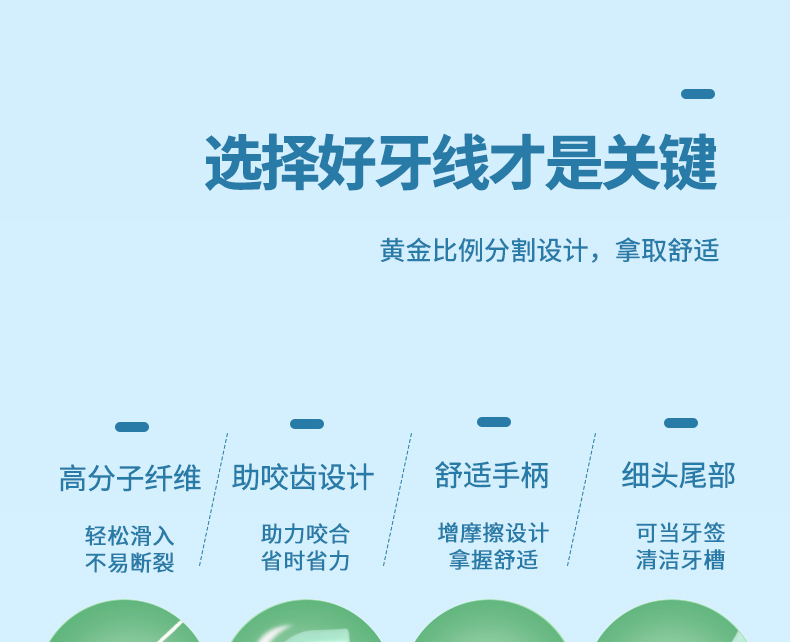 选择好牙线才是关键

黄金比例分割设计，拿取舒适

高分子纤维

轻松滑入
不易断裂

助咬齿设计

助力咬合
省时省力

舒适手柄

增摩擦设计
拿握舒适

细头尾部

可当牙签
清洁牙槽